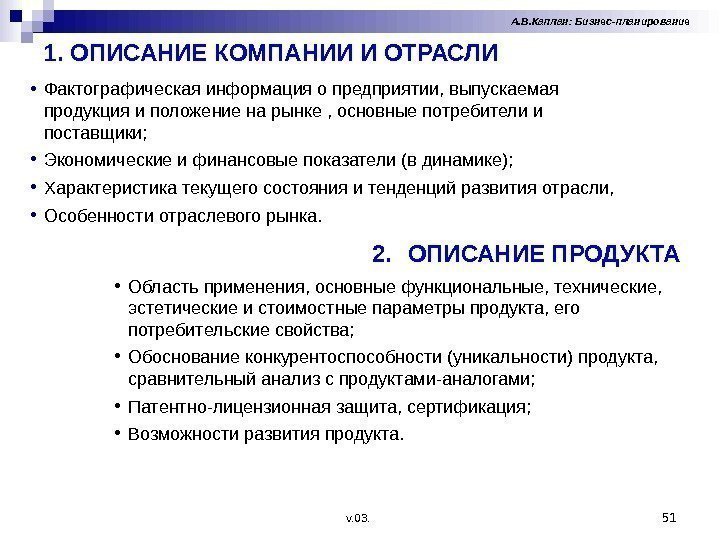 А.В.Каплан: Бизнес-планирование

1. ОПИСАНИЕ КОМПАНИИ И ОТРАСЛИ

• Фактографическая информация о предприятии, выпускаемая продукция и положение на рынке , основные потребители и поставщики;
• Экономические и финансовые показатели (в динамике);
• Характеристика текущего состояния и тенденций развития отрасли,
• Особенности отраслевого рынка.

2. ОПИСАНИЕ ПРОДУКТА

• Область применения, основные функциональные, технические, эстетические и стоимостные параметры продукта, его потребительские свойства;
• Обоснование конкурентоспособности (уникальности) продукта, сравнительный анализ с продуктами-аналогами;
• Патентно-лицензионная защита, сертификация;
• Возможности развития продукта.

v.03.

51